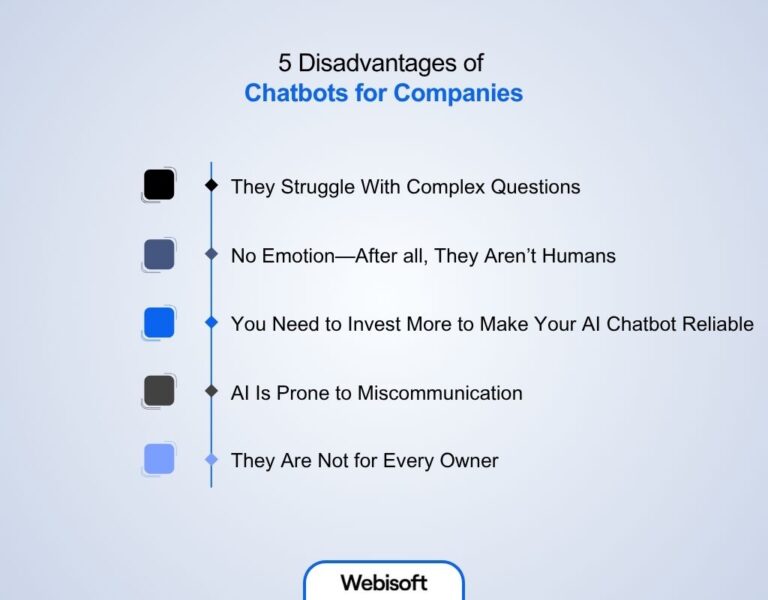 5 Disadvantages of
Chatbots for Companies

They Struggle With Complex Questions

No Emotion—After all, They Aren't Humans

You Need to Invest More to Make Your AI Chatbot Reliable

AI Is Prone to Miscommunication

They Are Not for Every Owner

Webisoft